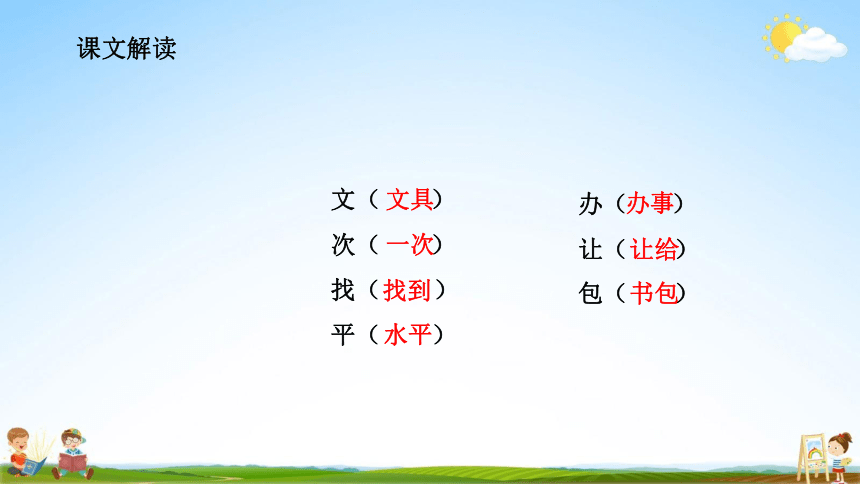 课文解读

文（文具）
次（一次）
找（找到）
平（水平）

办（办事）
让（让给）
包（书包）